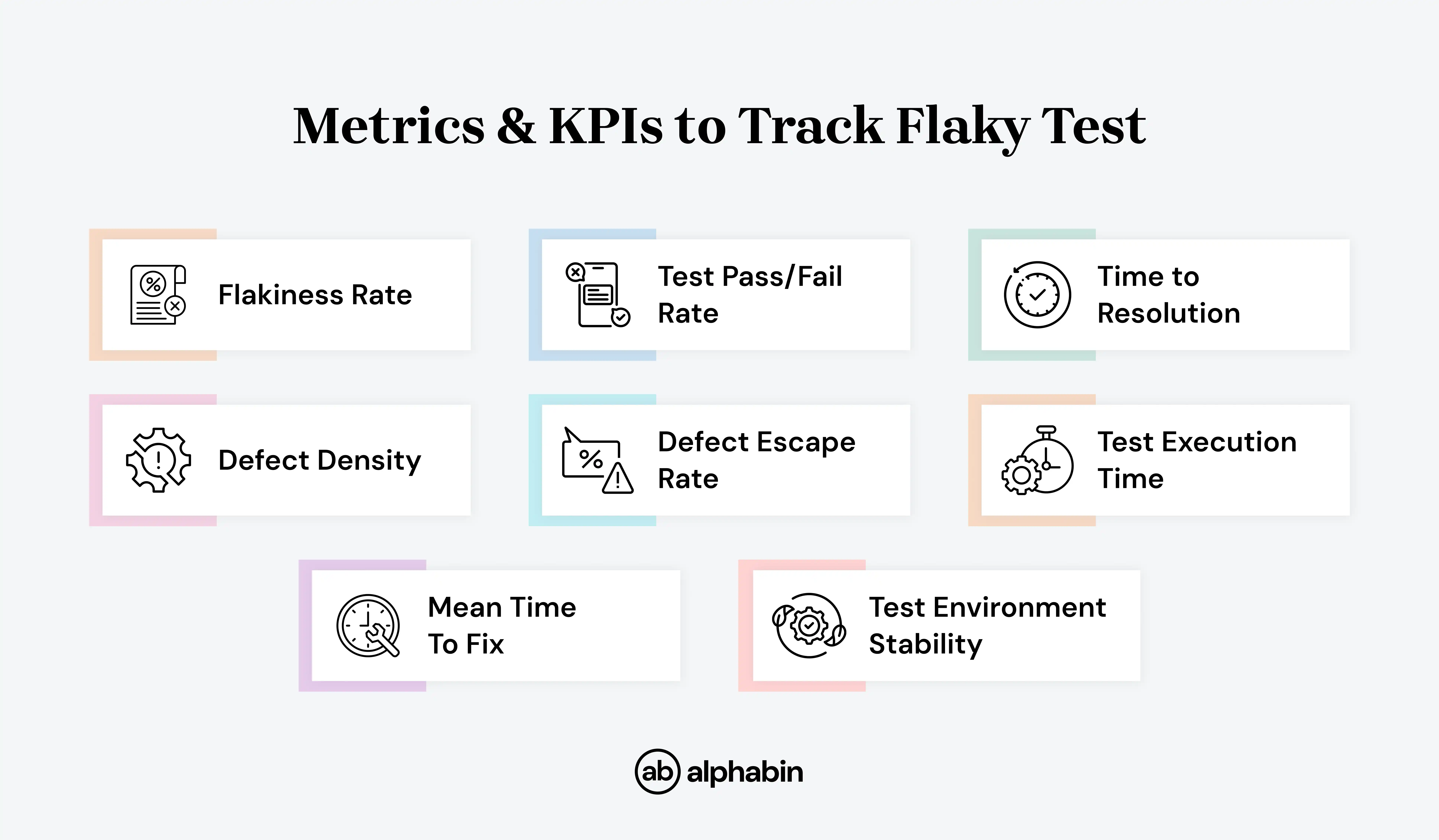 Metrics & KPIs to Track Flaky Test

Flakiness Rate

Test Pass/Fail Rate

Time to Resolution

Defect Density

Defect Escape Rate

Test Execution Time

Mean Time To Fix

Test Environment Stability

ab alphabin